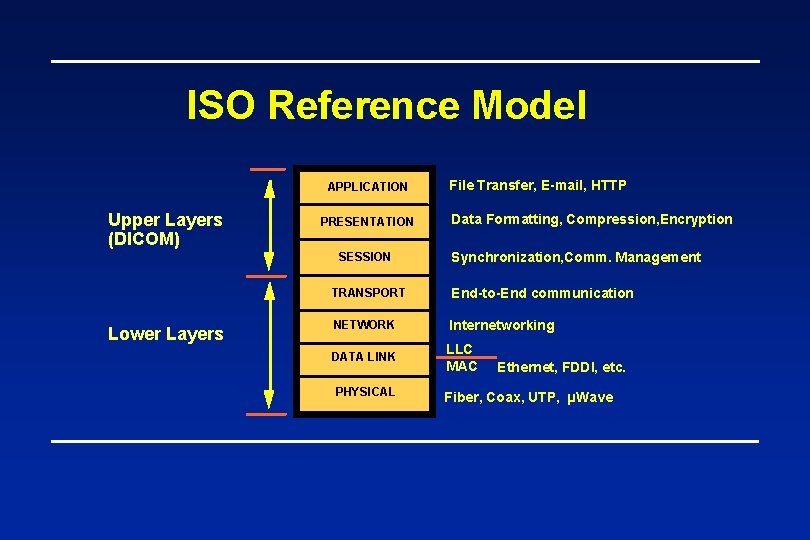 ISO Reference Model

Upper Layers
(DICOM)

Lower Layers

APPLICATION
PRESENTATION
SESSION
TRANSPORT
NETWORK
DATA LINK
PHYSICAL

File Transfer, E-mail, HTTP
Data Formatting, Compression,Encryption
Synchronization,Comm. Management
End-to-End communication
Internetworking
LLC
MAC Ethernet, FDDI, etc.
Fiber, Coax, UTP, µWave